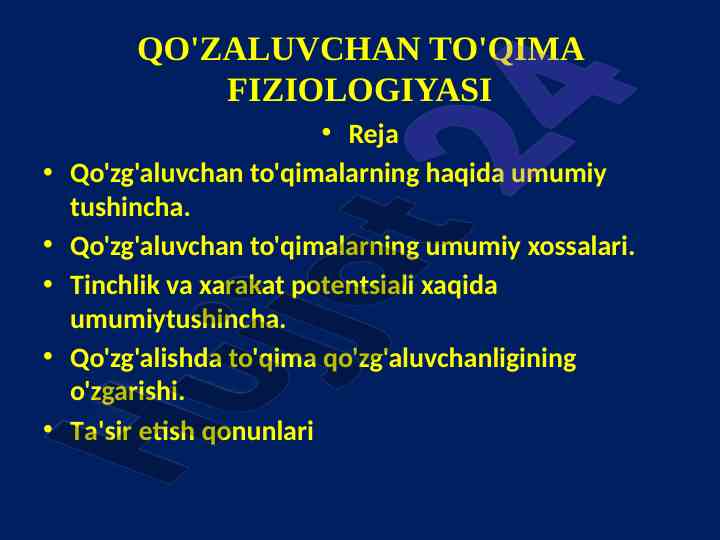 QO'ZALUVCHAN TO'QIMA FIZIOLOGIYASI

• Reja

• Qo'zg'aluvchan to'qimalarning haqida umumiy tushincha.

• Qo'zg'aluvchan to'qimalarning umumiy xossalari.

• Tinchlik va xarakat potentsiali xaqida umumiytushincha.

• Qo'zg'alishda to'qima qo'zg'aluvchanligining o'zgarishi.

• Ta'sir etish qonunlari

Hujjat24